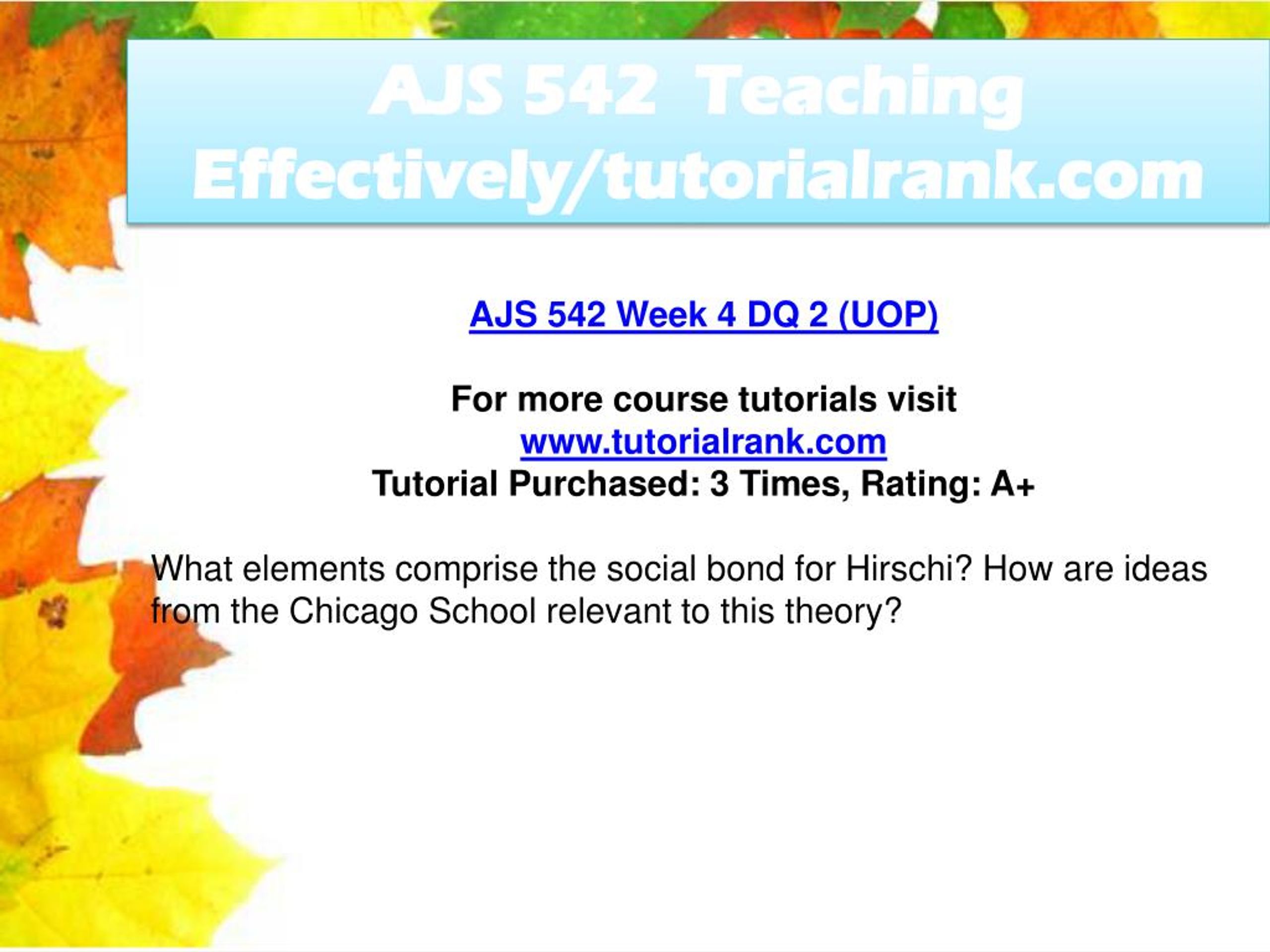 AJS 542 Teaching Effectively/tutorialrank.com

AJS 542 Week 4 DQ 2 (UOP)

For more course tutorials visit
www.tutorialrank.com
Tutorial Purchased: 3 Times, Rating: A+

What elements comprise the social bond for Hirschi? How are ideas from the Chicago School relevant to this theory?